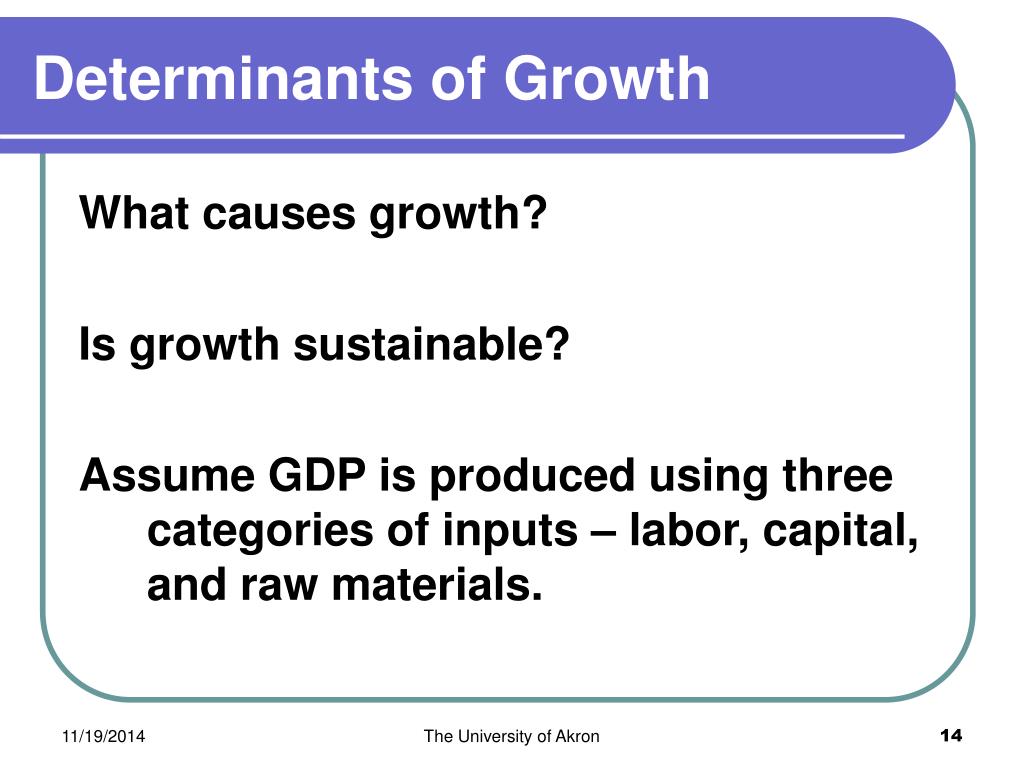 Determinants of Growth

What causes growth?

Is growth sustainable?

Assume GDP is produced using three categories of inputs – labor, capital, and raw materials.

11/19/2014

The University of Akron

14